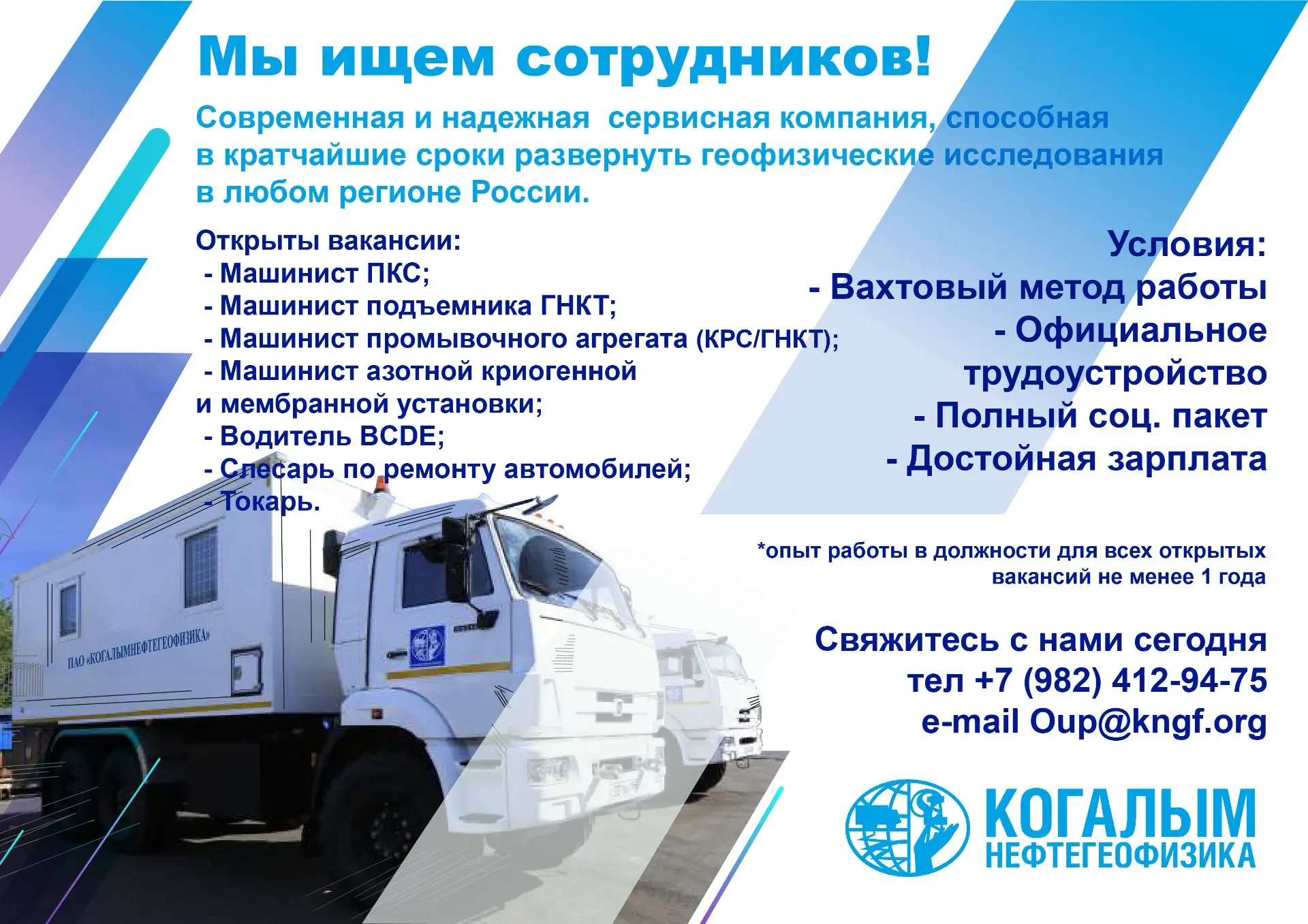 Мы ищем сотрудников!

Современная и надежная сервисная компания, способная в кратчайшие сроки развернуть геофизические исследования в любом регионе России.

Открыты вакансии:
- Машинист ПКС;
- Машинист подъемника ГНКТ;
- Машинист промывочного агрегата (КРС/ГНКТ);
- Машинист азотной криогенной и мембранной установки;
- Водитель BCDE;
- Слесарь по ремонту автомобилей;
- Токарь.

Условия:
- Вахтовый метод работы
- Официальное трудоустройство
- Полный соц. пакет
- Достойная зарплата

*опыт работы в должности для всех открытых вакансий не менее 1 года

Свяжитесь с нами сегодня
тел +7 (982) 412-94-75
e-mail Oup@kngf.org

ПАО «КОГАЛЫМНЕФТЕГЕОФИЗИКА»

КОГАЛЫМ
НЕФТЕГЕОФИЗИКА